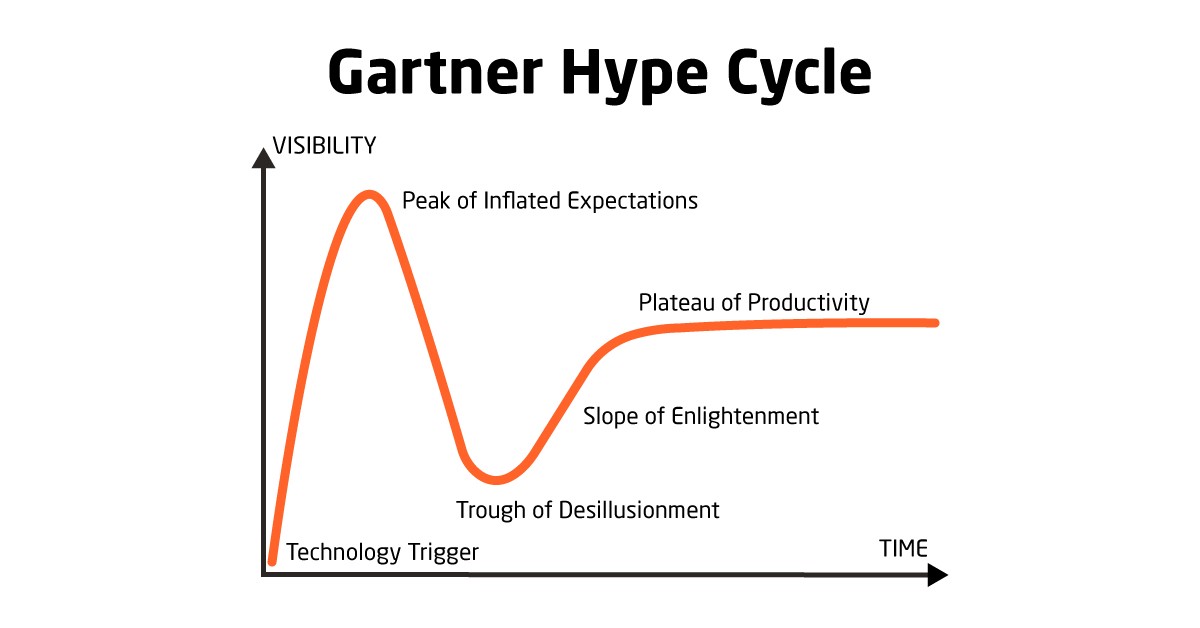 Gartner Hype Cycle

VISIBILITY

Peak of Inflated Expectations

Plateau of Productivity

Slope of Enlightenment

Trough of Desillusionment

Technology Trigger

TIME